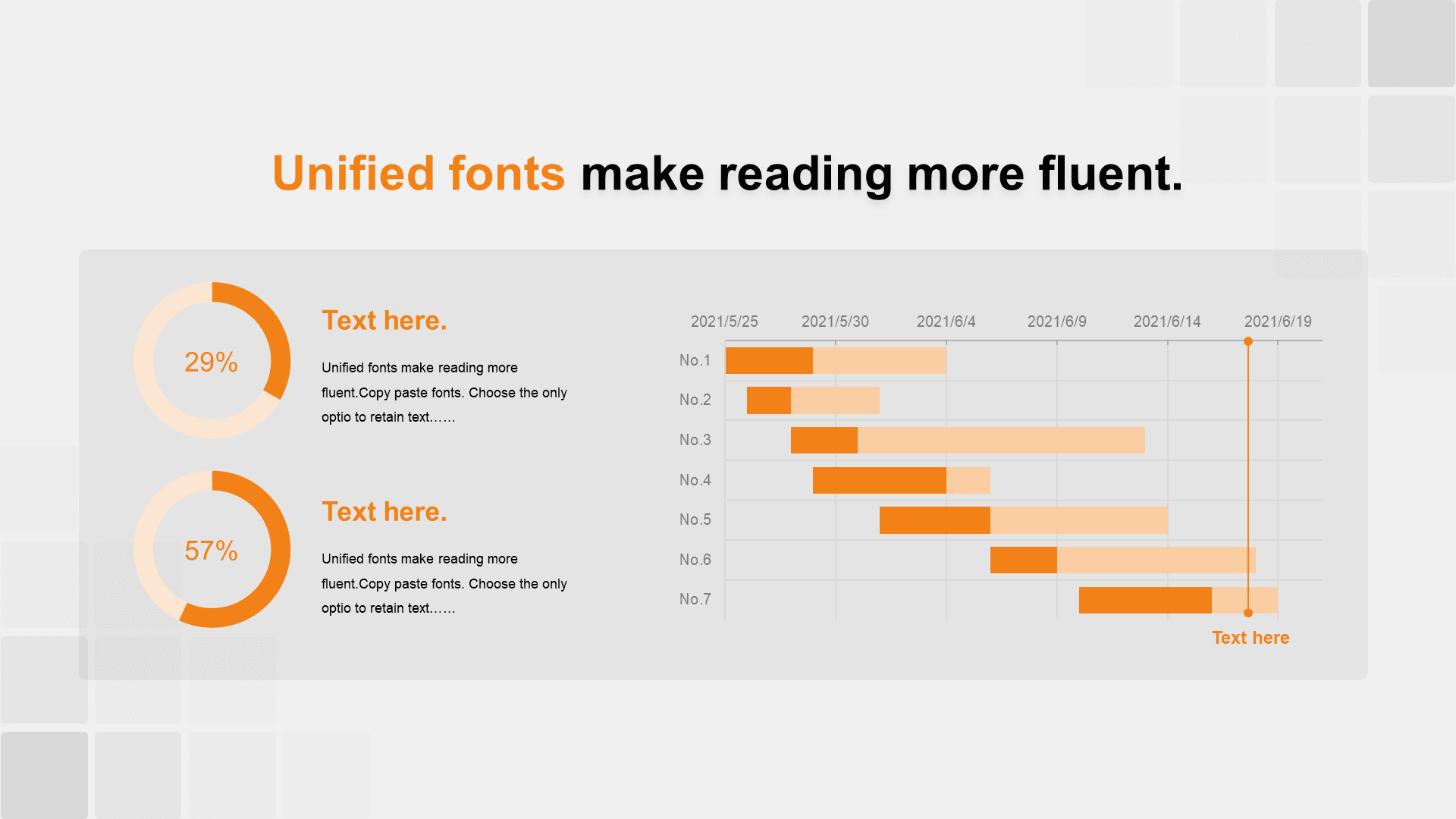 Unified fonts make reading more fluent.

29%

Text here.

Unified fonts make reading more fluent.Copy paste fonts. Choose the only optio to retain text……

57%

Text here.

Unified fonts make reading more fluent.Copy paste fonts. Choose the only optio to retain text……

2021/5/25 2021/5/30 2021/6/4 2021/6/9 2021/6/14 2021/6/19

No.1
No.2
No.3
No.4
No.5
No.6
No.7

Text here